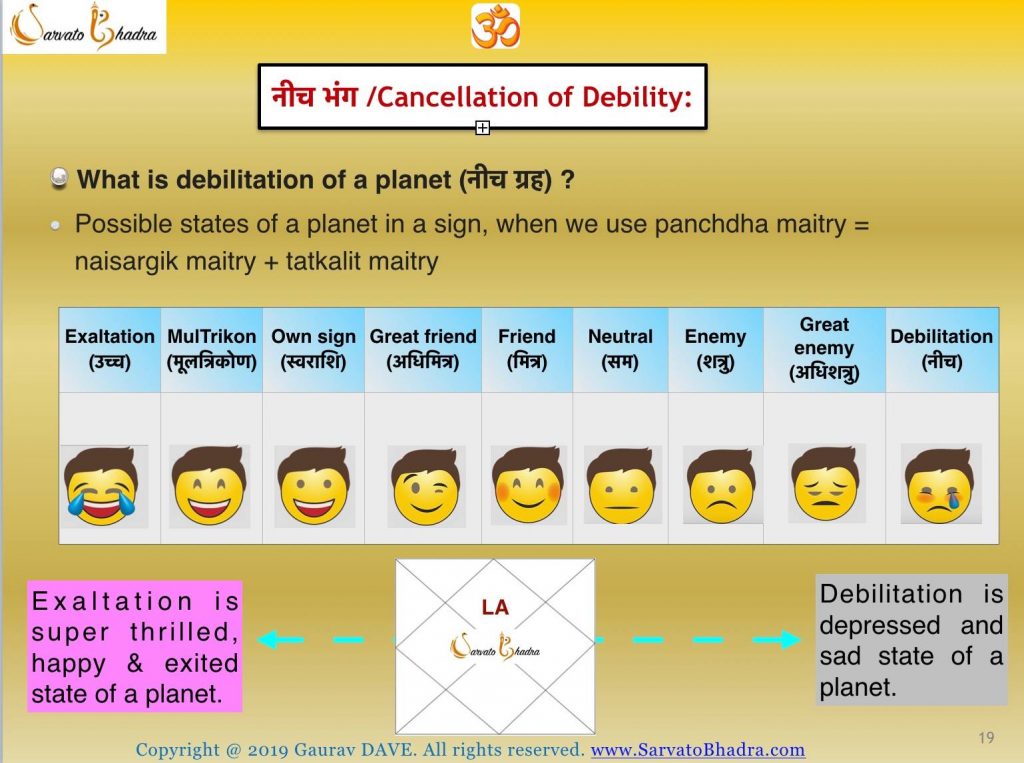 Sarvato Bhadra

ॐ

नीच भंग /Cancellation of Debility:

What is debilitation of a planet (नीच ग्रह) ?

Possible states of a planet in a sign, when we use panchdha maitry = naisargik maitry + tatkalit maitry

| Exaltation (उच्च) | MulTrikon (मूलत्रिकोण) | Own sign (स्वराशि) | Great friend (अधिमित्र) | Friend (मित्र) | Neutral (सम) | Enemy (शत्रु) | Great enemy (अधिशत्रु) | Debilitation (नीच) |
|---|---|---|---|---|---|---|---|---|
| | | | | | | | | |

Exaltation is super thrilled, happy & exited state of a planet.

LA

Sarvato Bhadra

Debilitation is depressed and sad state of a planet.

Copyright @ 2019 Gaurav DAVE. All rights reserved. www.SarvatoBhadra.com

19